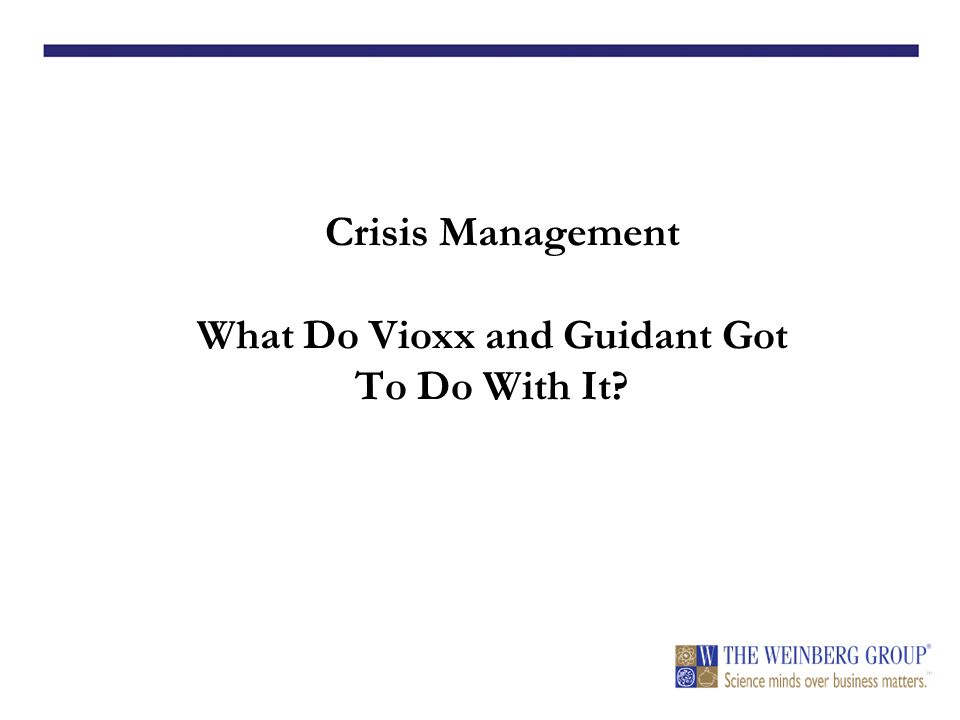 Crisis Management

What Do Vioxx and Guidant Got To Do With It?

W THE WEINBERG GROUP®
Science minds over business matters.™